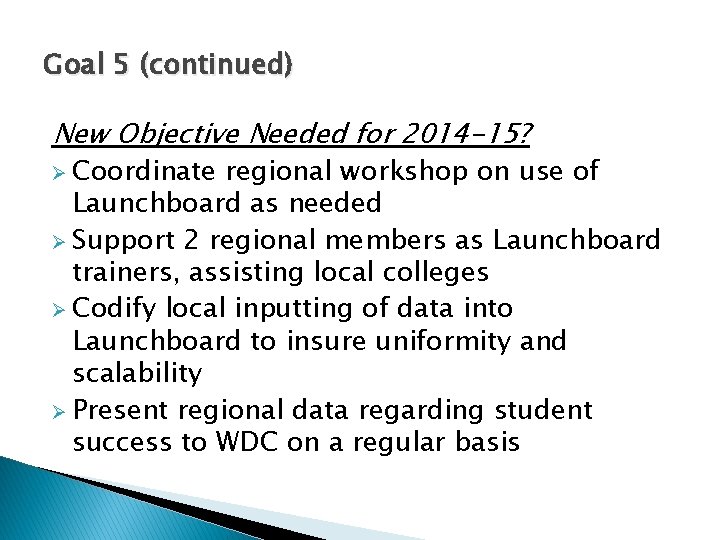 Goal 5 (continued)

New Objective Needed for 2014-15?

➢ Coordinate regional workshop on use of Launchboard as needed

➢ Support 2 regional members as Launchboard trainers, assisting local colleges

➢ Codify local inputting of data into Launchboard to insure uniformity and scalability

➢ Present regional data regarding student success to WDC on a regular basis